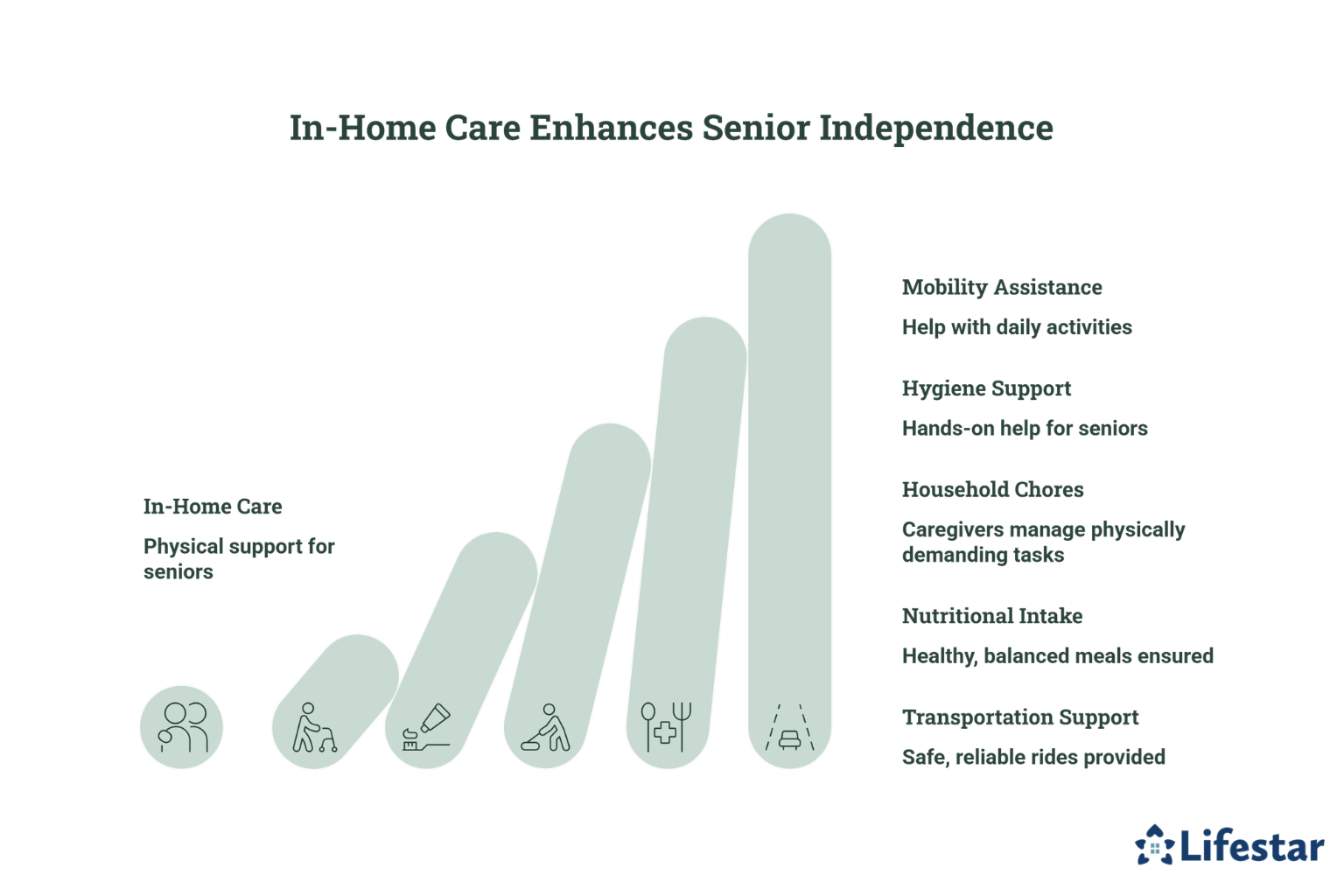 In-Home Care Enhances Senior Independence

In-Home Care

Physical support for seniors

Mobility Assistance

Help with daily activities

Hygiene Support

Hands-on help for seniors

Household Chores

Caregivers manage physically demanding tasks

Nutritional Intake

Healthy, balanced meals ensured

Transportation Support

Safe, reliable rides provided

Lifestar